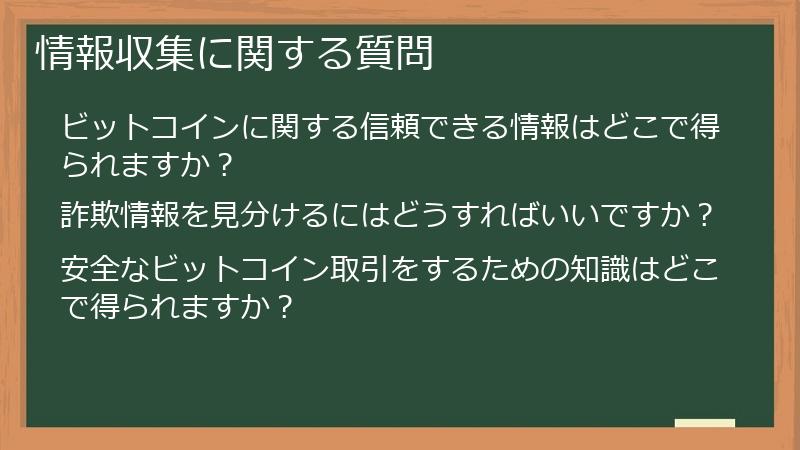 情報収集に関する質問

ビットコインに関する信頼できる情報はどこで得られますか？

詐欺情報を見分けるにはどうすればいいですか？

安全なビットコイン取引をするための知識はどこで得られますか？